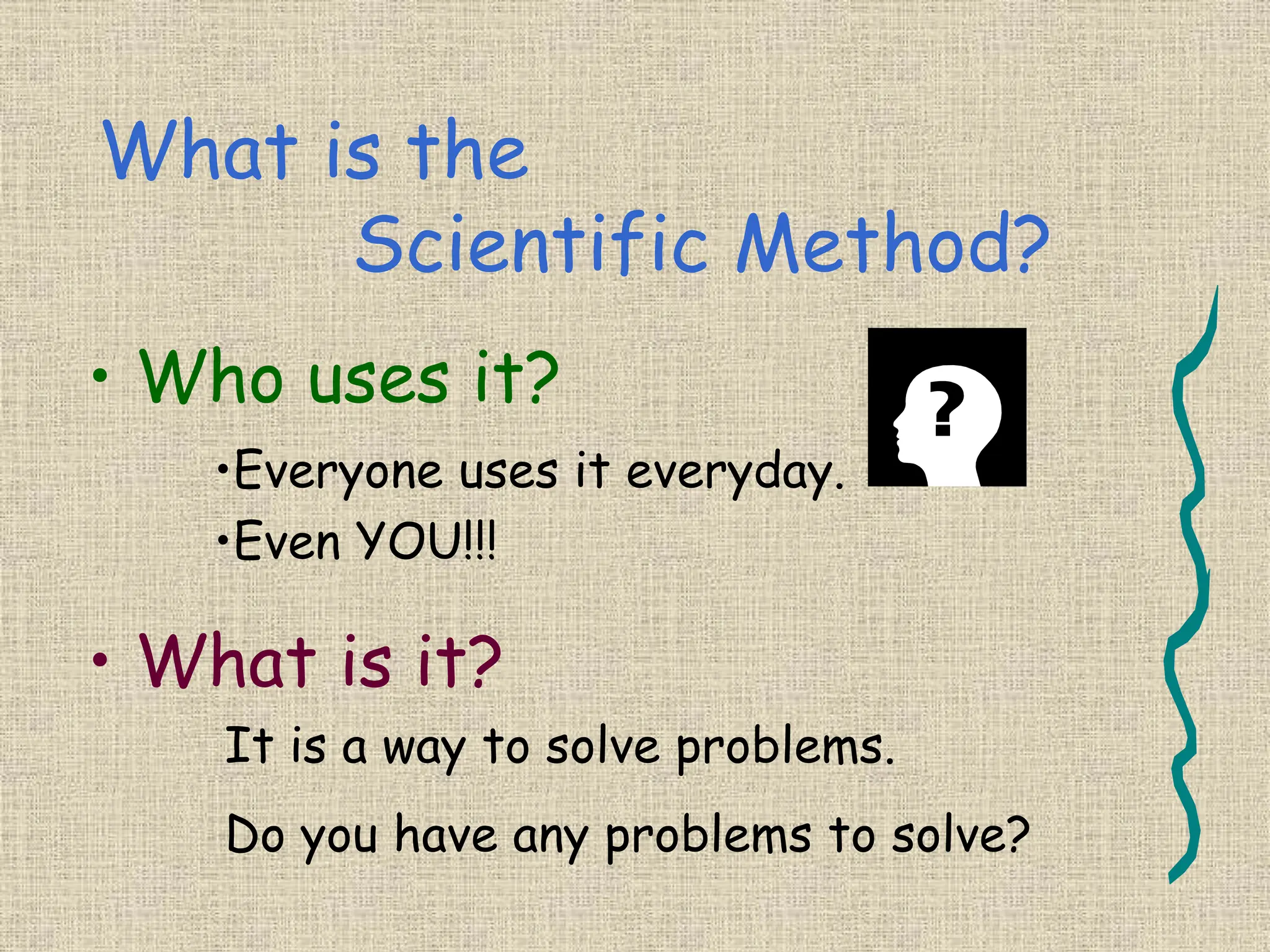 What is the Scientific Method?

• Who uses it?

•Everyone uses it everyday.

•Even YOU!!!

?

• What is it?

It is a way to solve problems.

Do you have any problems to solve?